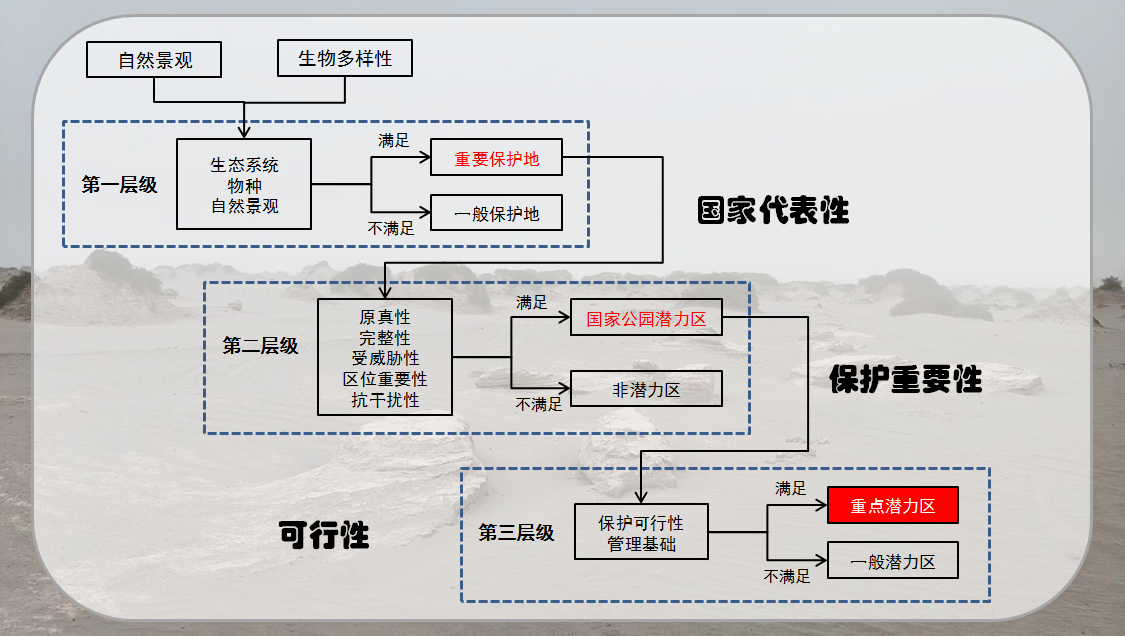 自然景观

生物多样性

第一层级

生态系统
物种
自然景观

满足

重要保护地

不满足

一般保护地

国家代表性

第二层级

原真性
完整性
受威胁性
区位重要性
抗干扰性

满足

国家公园潜力区

不满足

非潜力区

保护重要性

可行性

第三层级

保护可行性
管理基础

满足

重点潜力区

不满足

一般潜力区